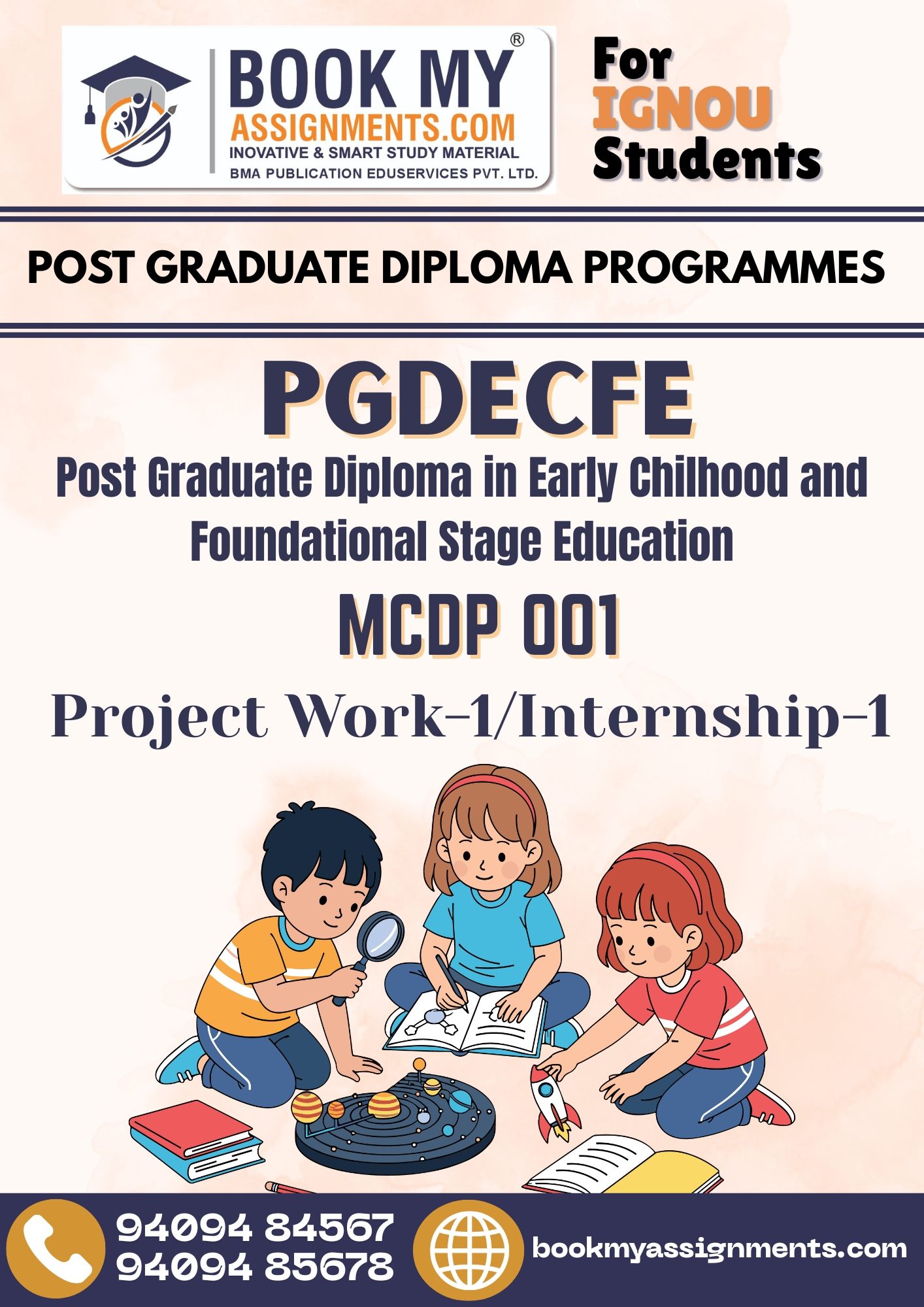 BOOK MY®
ASSIGNMENTS.COM
INOVATIVE & SMART STUDY MATERIAL
BMA PUBLICATION EDUSERVICES PVT. LTD.

For
IGNOU
Students

POST GRADUATE DIPLOMA PROGRAMMES

PGDECFE

Post Graduate Diploma in Early Chilhood and Foundational Stage Education

MCDP 001

Project Work-1/Internship-1

94094 84567
94094 85678

bookmyassignments.com